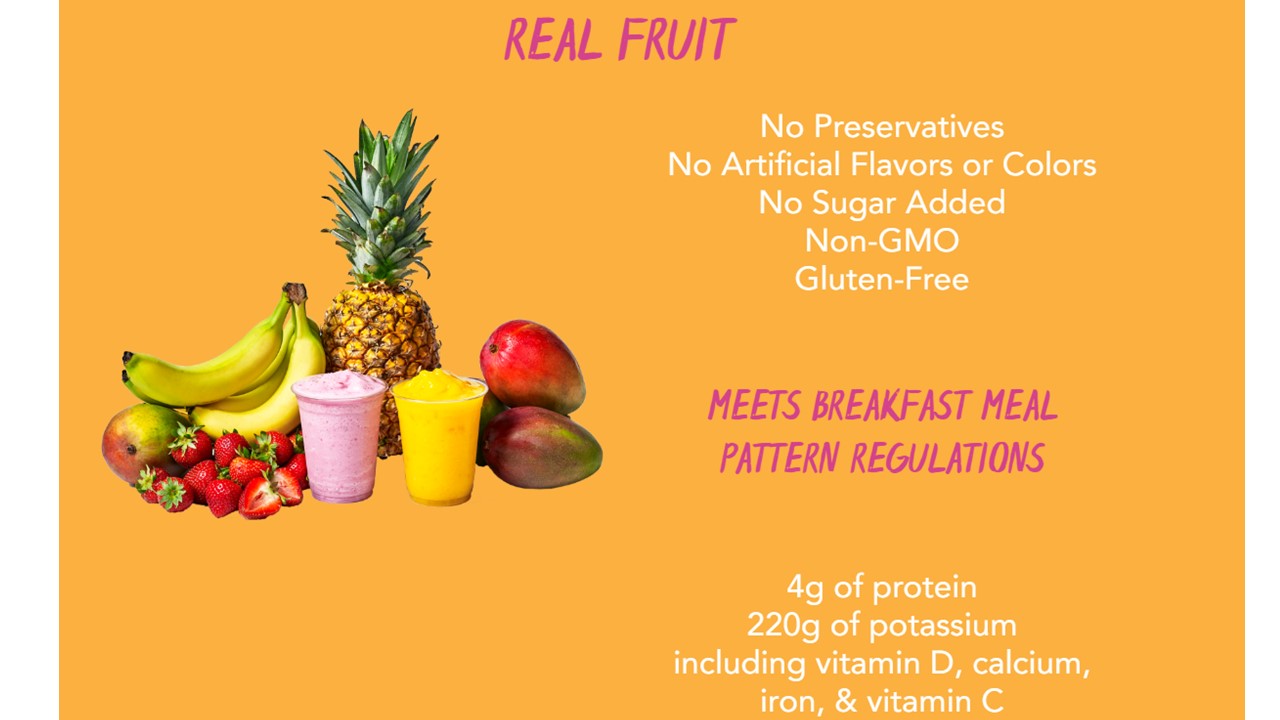 REAL FRUIT

No Preservatives
No Artificial Flavors or Colors
No Sugar Added
Non-GMO
Gluten-Free

MEETS BREAKFAST MEAL PATTERN REGULATIONS

4g of protein
220g of potassium
including vitamin D, calcium, iron, & vitamin C